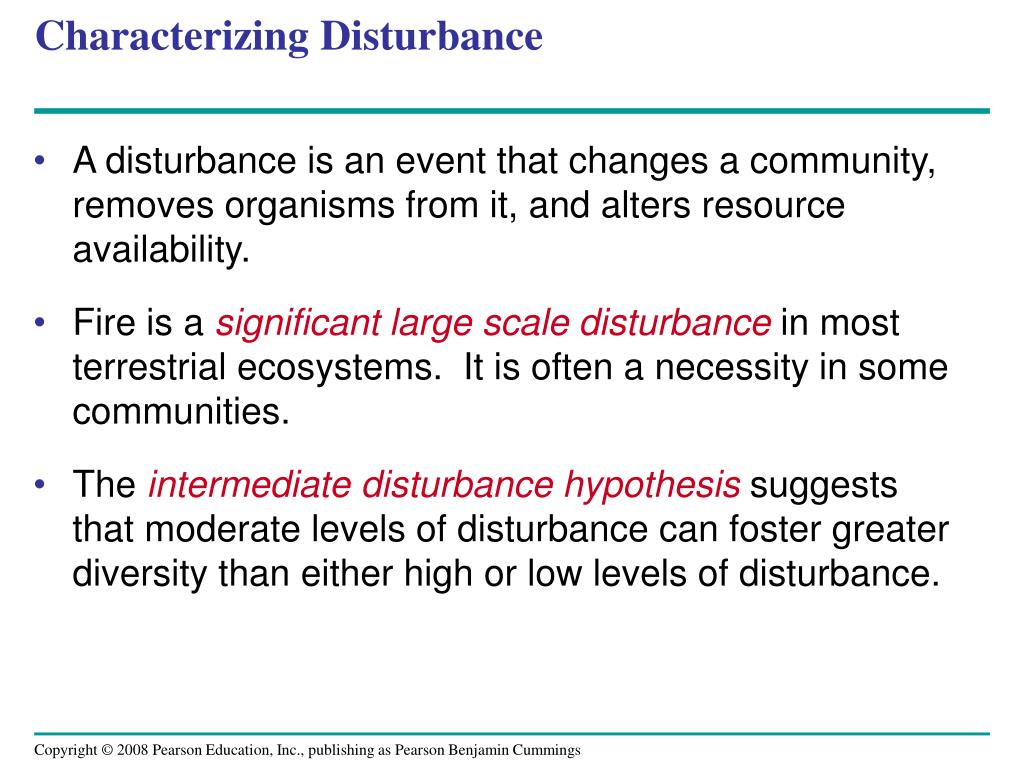 Characterizing Disturbance

• A disturbance is an event that changes a community, removes organisms from it, and alters resource availability.

• Fire is a significant large scale disturbance in most terrestrial ecosystems. It is often a necessity in some communities.

• The intermediate disturbance hypothesis suggests that moderate levels of disturbance can foster greater diversity than either high or low levels of disturbance.

Copyright © 2008 Pearson Education, Inc., publishing as Pearson Benjamin Cummings